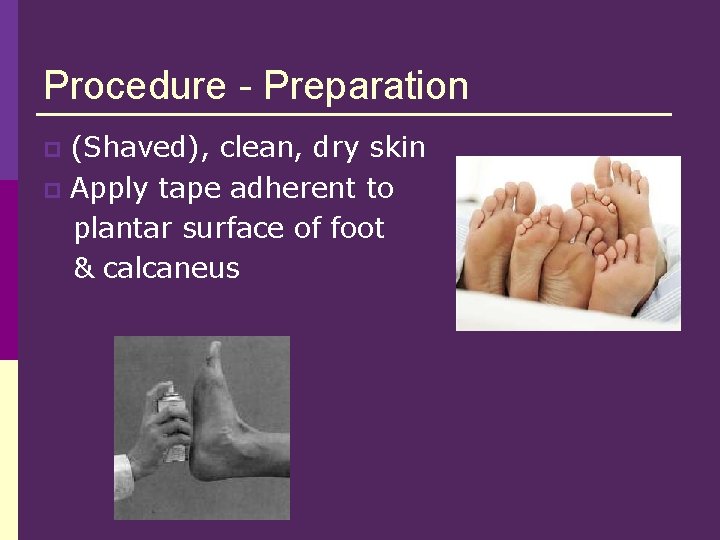 Procedure - Preparation

(Shaved), clean, dry skin

Apply tape adherent to plantar surface of foot & calcaneus